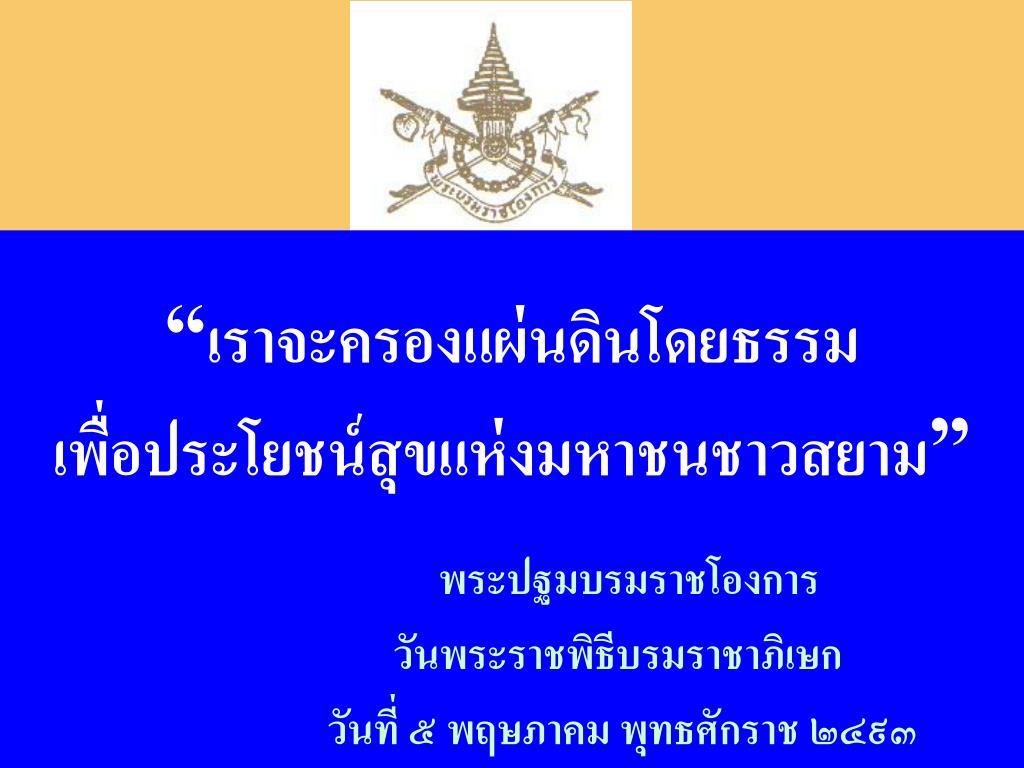 พระบรมราชโองการ

“เราจะครองแผ่นดินโดยธรรม
เพื่อประโยชน์สุขแห่งมหาชนชาวสยาม”

พระปฐมบรมราชโองการ
วันพระราชพิธีบรมราชาภิเษก
วันที่ ๕ พฤษภาคม พุทธศักราช ๒๔๙๓